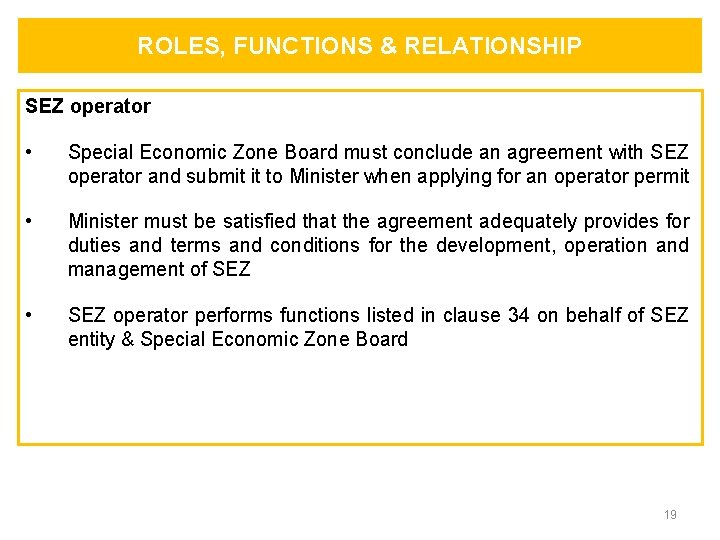 ROLES, FUNCTIONS & RELATIONSHIP

SEZ operator

• Special Economic Zone Board must conclude an agreement with SEZ operator and submit it to Minister when applying for an operator permit

• Minister must be satisfied that the agreement adequately provides for duties and terms and conditions for the development, operation and management of SEZ

• SEZ operator performs functions listed in clause 34 on behalf of SEZ entity & Special Economic Zone Board

19